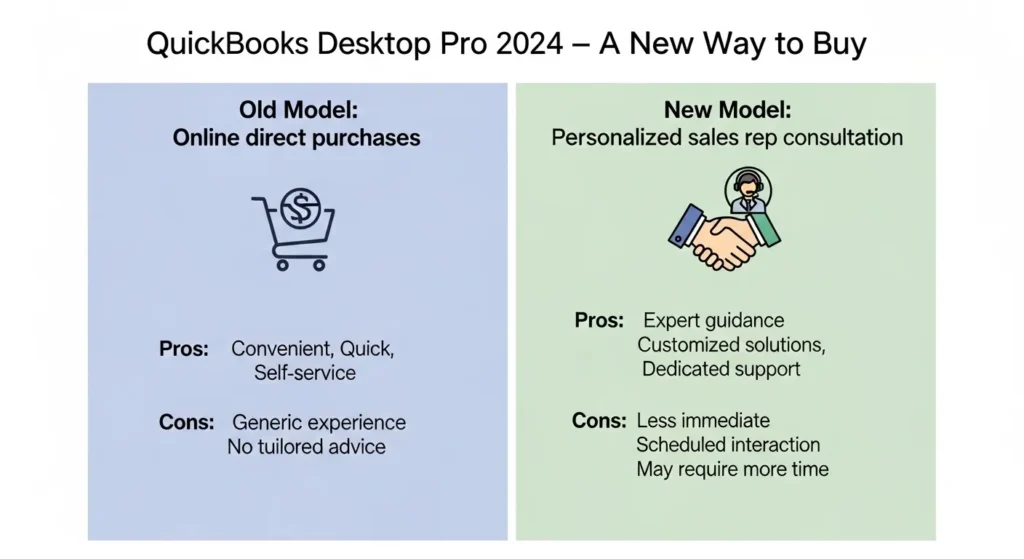 QuickBooks Desktop Pro 2024 – A New Way to Buy

Old Model:
Online direct purchases

Pros: Convenient, Quick, Self-service

Cons: Generic experience No tuilored advice

New Model:
Personalized sales rep consultation

Pros: Expert guidance Customized solutions, Dedicated support

Cons: Less immediate Scheduled interaction May require more time